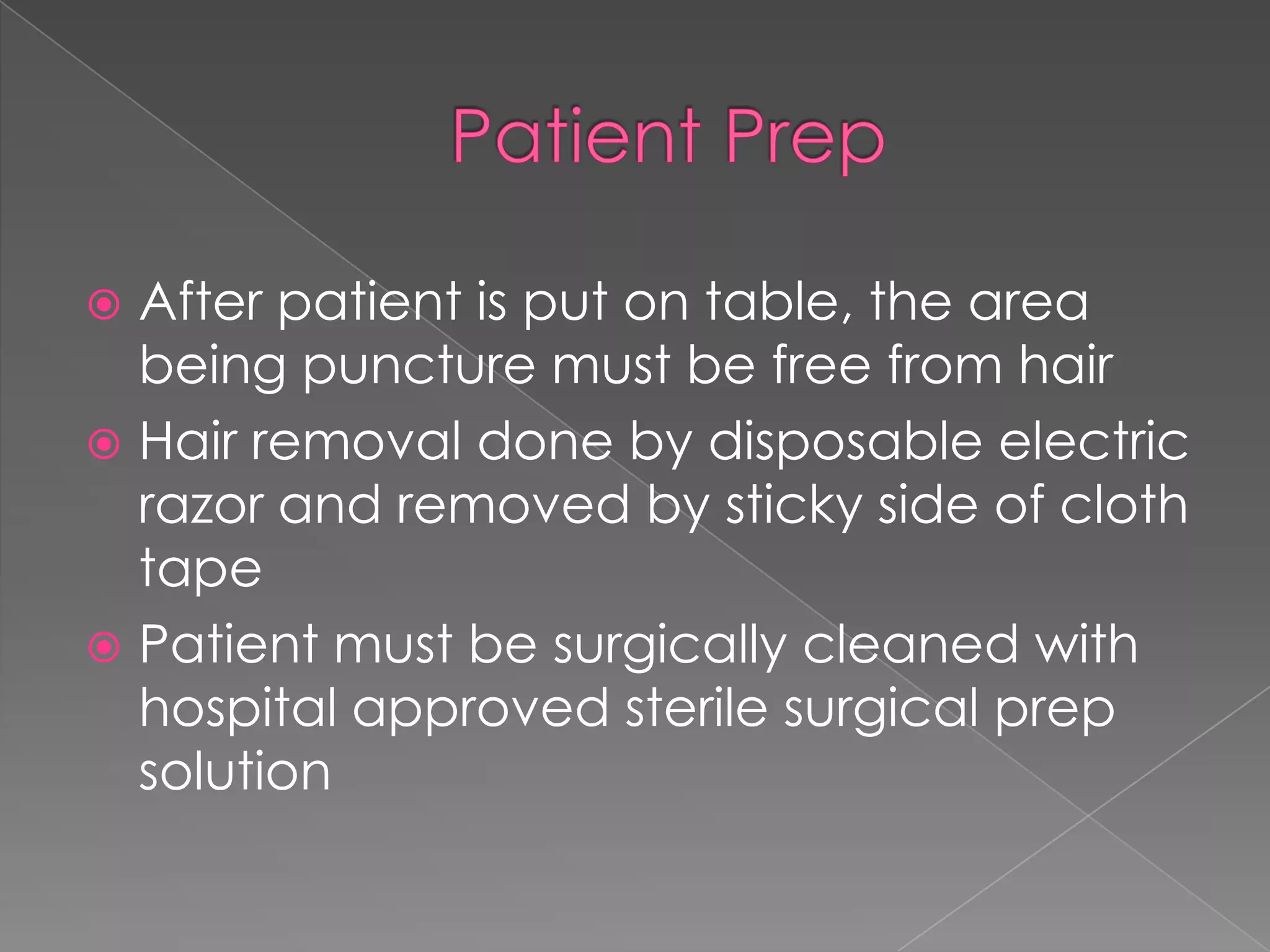 Patient Prep

After patient is put on table, the area being puncture must be free from hair

Hair removal done by disposable electric razor and removed by sticky side of cloth tape

Patient must be surgically cleaned with hospital approved sterile surgical prep solution